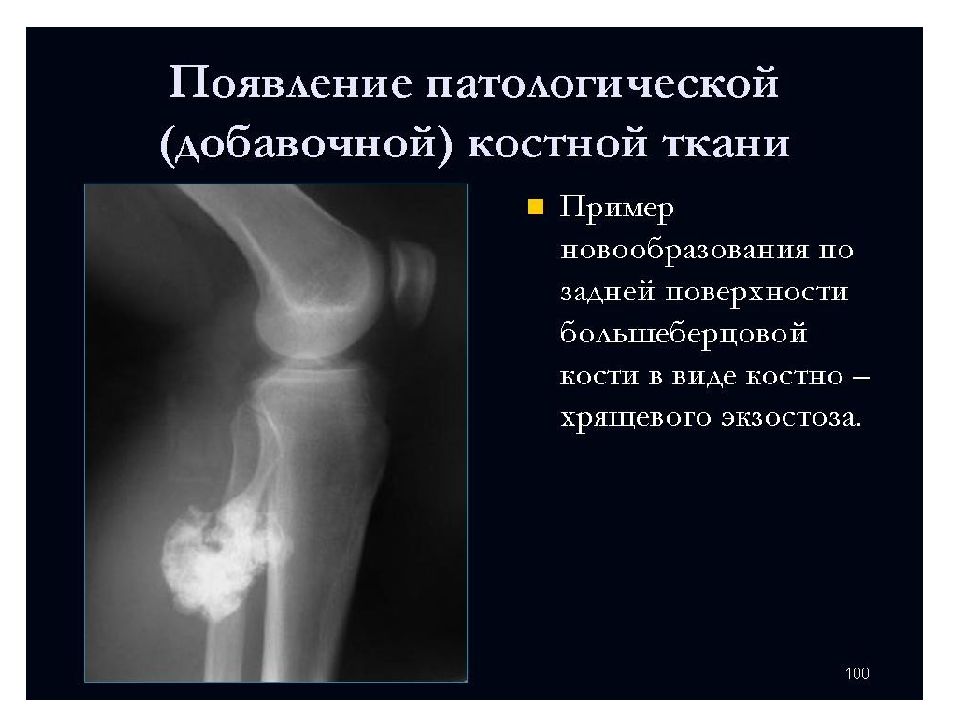 Появление патологической (добавочной) костной ткани

Пример новообразования по задней поверхности большеберцовой кости в виде костно – хрящевого экзостоза.

100